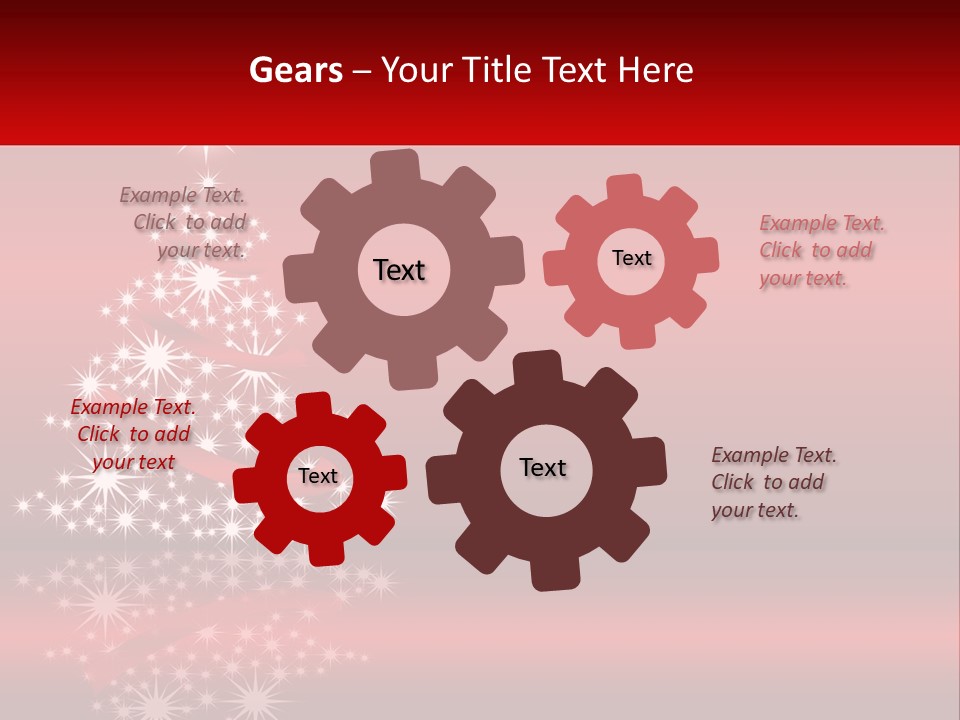 Gears – Your Title Text Here

Example Text. Click to add your text.

Text

Text

Example Text. Click to add your text.

Example Text. Click to add your text

Text

Text

Example Text. Click to add your text.